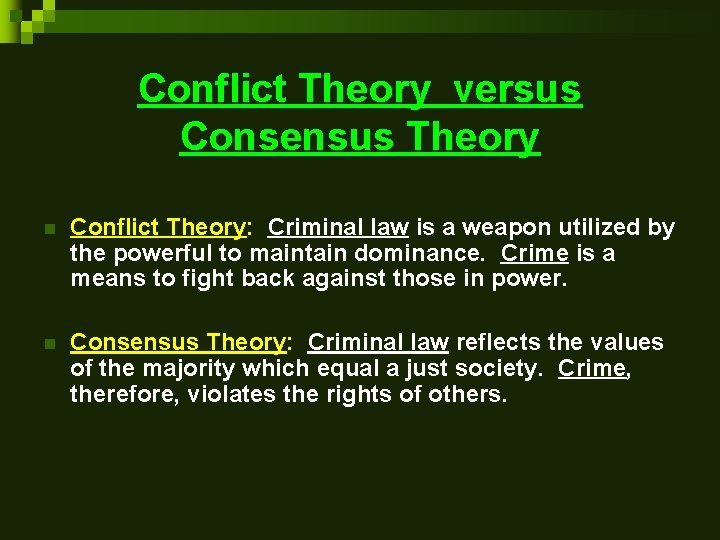 Conflict Theory versus Consensus Theory

Conflict Theory: Criminal law is a weapon utilized by the powerful to maintain dominance. Crime is a means to fight back against those in power.

Consensus Theory: Criminal law reflects the values of the majority which equal a just society. Crime, therefore, violates the rights of others.